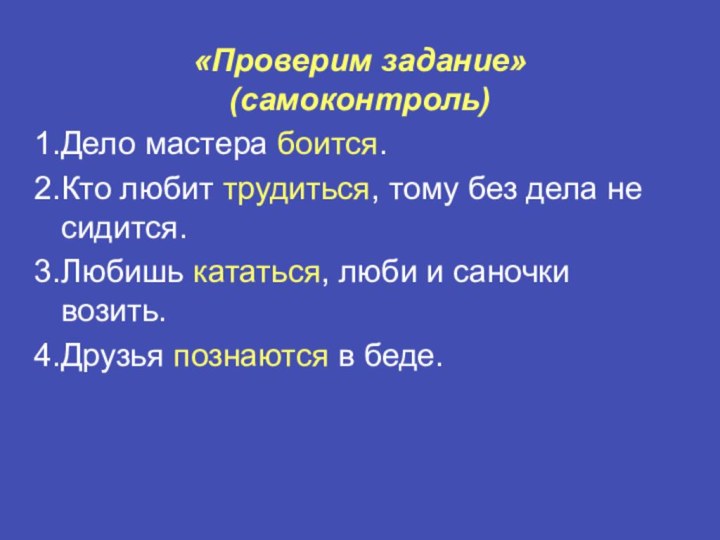 «Проверим задание»
(самоконтроль)

1.Дело мастера боится.

2.Кто любит трудиться, тому без дела не сидится.

3.Любишь кататься, люби и саночки возить.

4.Друзья познаются в беде.